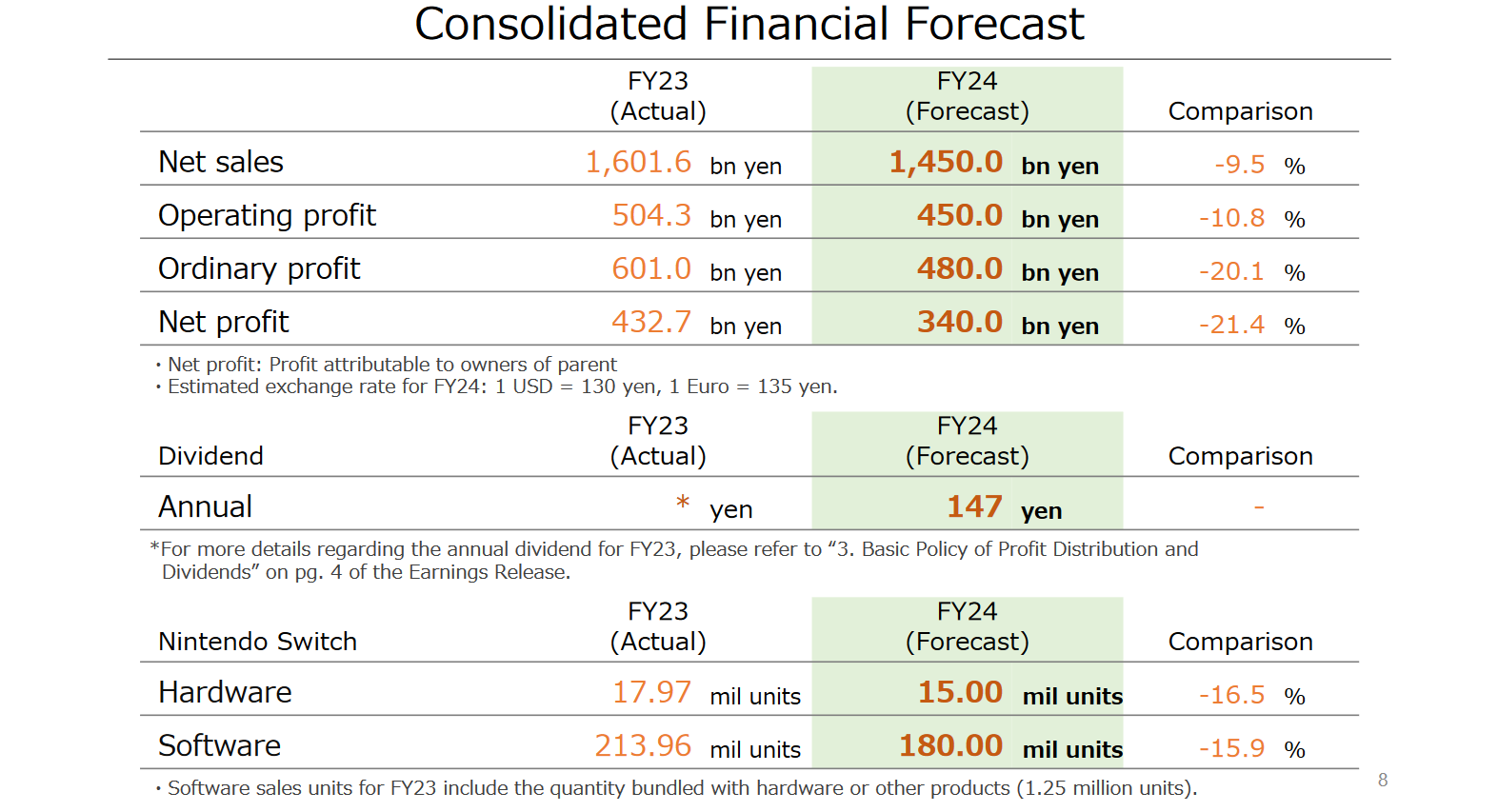 Consolidated Financial Forecast

|  | FY23 (Actual) | FY24 (Forecast) | Comparison |
|---|---|---|---|
| Net sales | 1,601.6 bn yen | 1,450.0 bn yen | -9.5 % |
| Operating profit | 504.3 bn yen | 450.0 bn yen | -10.8 % |
| Ordinary profit | 601.0 bn yen | 480.0 bn yen | -20.1 % |
| Net profit | 432.7 bn yen | 340.0 bn yen | -21.4 % |

• Net profit: Profit attributable to owners of parent
• Estimated exchange rate for FY24: 1 USD = 130 yen, 1 Euro = 135 yen.

| Dividend | FY23 (Actual) | FY24 (Forecast) | Comparison |
|---|---|---|---|
| Annual | * yen | 147 yen | - |

*For more details regarding the annual dividend for FY23, please refer to "3. Basic Policy of Profit Distribution and Dividends" on pg. 4 of the Earnings Release.

| Nintendo Switch | FY23 (Actual) | FY24 (Forecast) | Comparison |
|---|---|---|---|
| Hardware | 17.97 mil units | 15.00 mil units | -16.5 % |
| Software | 213.96 mil units | 180.00 mil units | -15.9 % |

• Software sales units for FY23 include the quantity bundled with hardware or other products (1.25 million units).

8